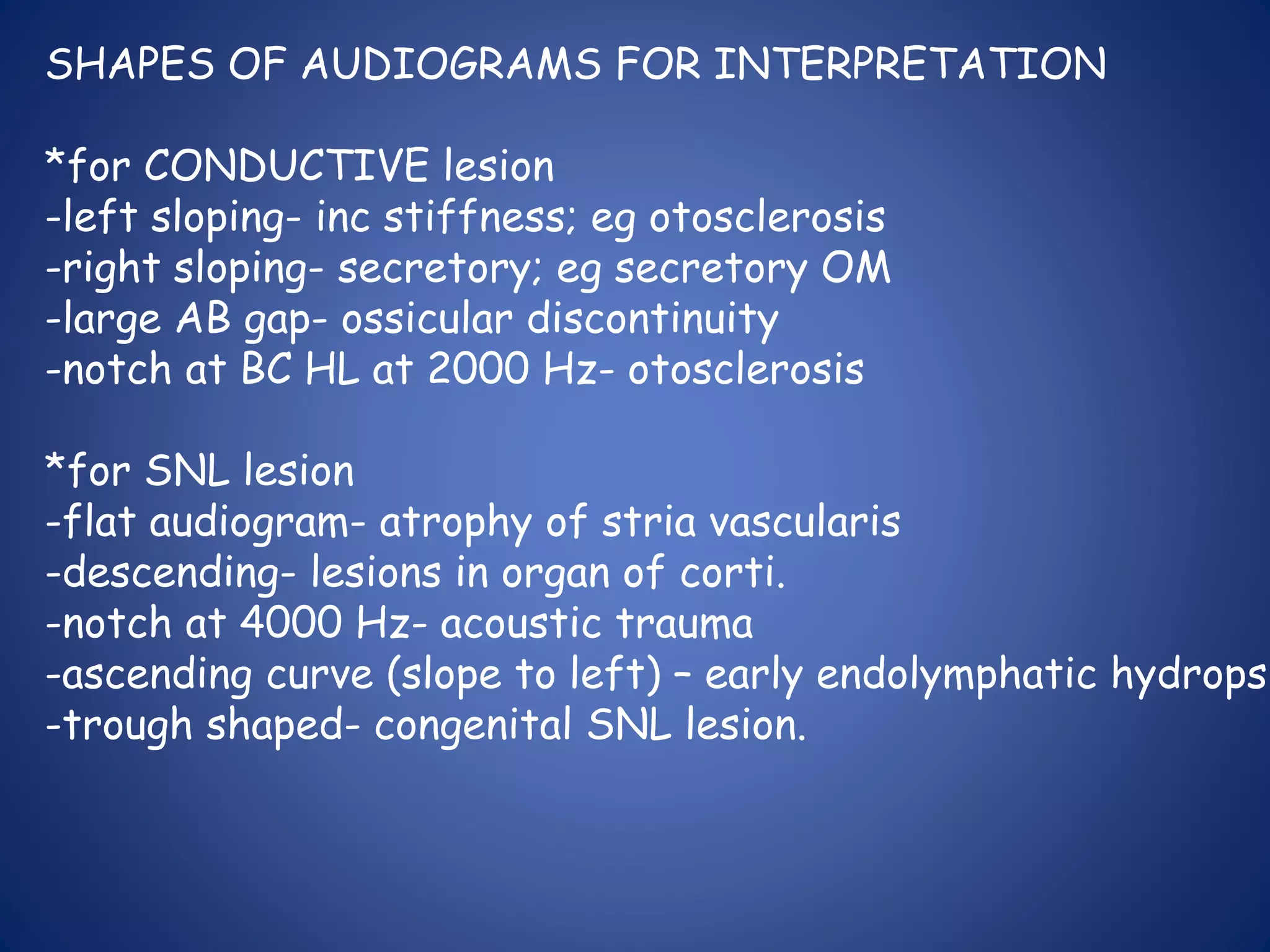 SHAPES OF AUDIOGRAMS FOR INTERPRETATION

*for CONDUCTIVE lesion
-left sloping- inc stiffness; eg otosclerosis
-right sloping- secretory; eg secretory OM
-large AB gap- ossicular discontinuity
-notch at BC HL at 2000 Hz- otosclerosis

*for SNL lesion
-flat audiogram- atrophy of stria vascularis
-descending- lesions in organ of corti.
-notch at 4000 Hz- acoustic trauma
-ascending curve (slope to left) – early endolymphatic hydrops
-trough shaped- congenital SNL lesion.